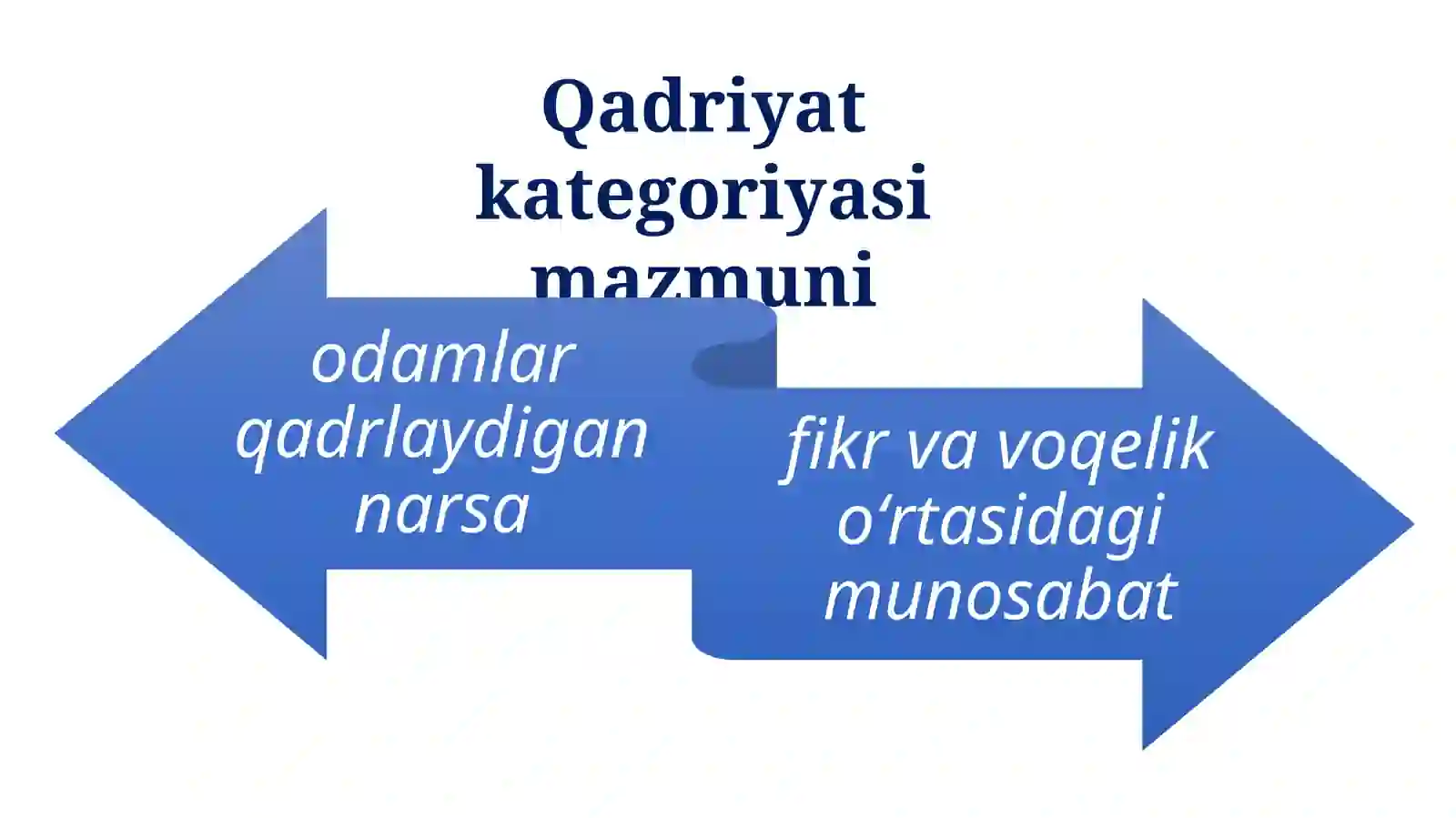 Qadriyat kategoriyasi mazmuni

odamlar qadrlaydigan narsa

fikr va voqelik o‘rtasidagi munosabat